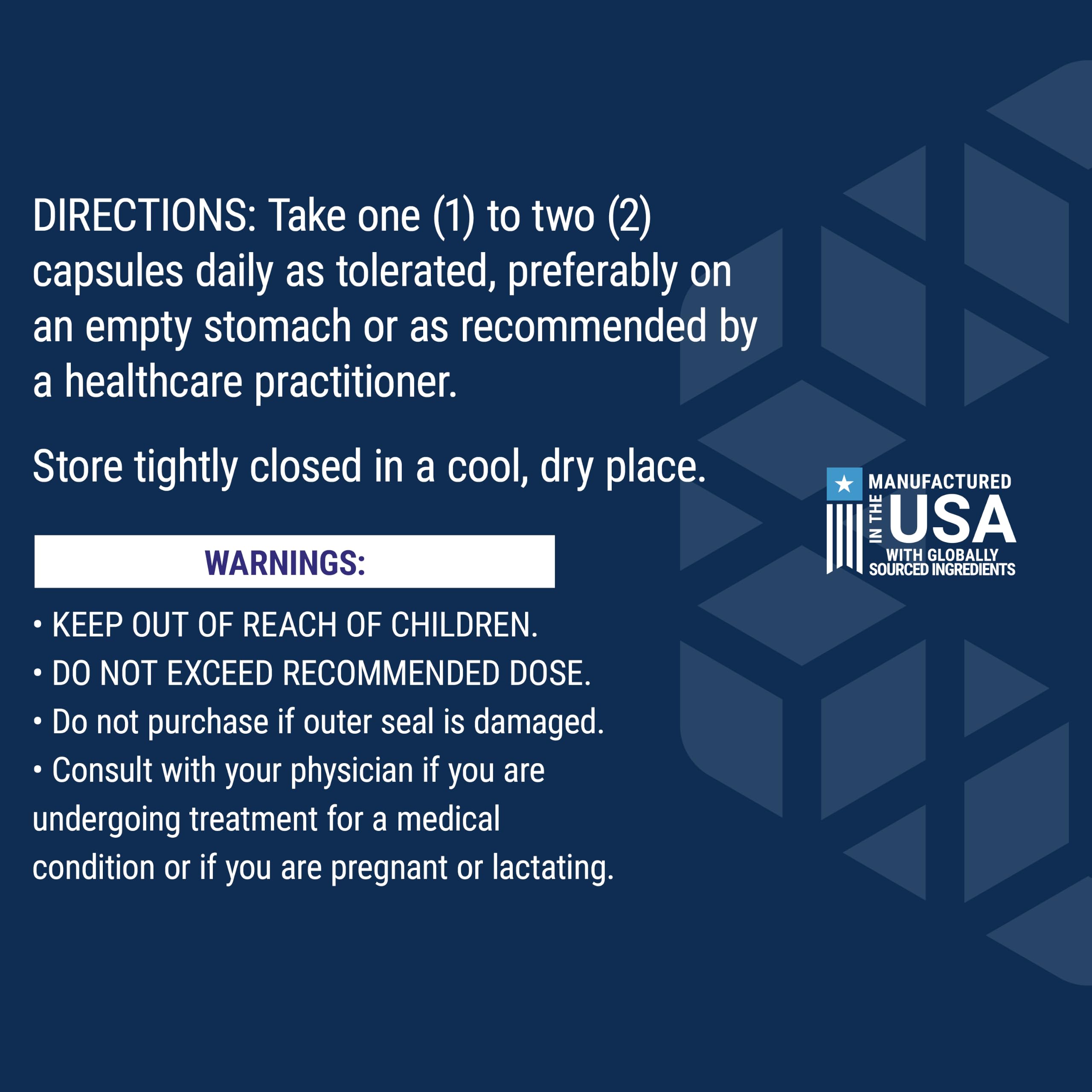 DIRECTIONS: Take one (1) to two (2) capsules daily as tolerated, preferably on an empty stomach or as recommended by a healthcare practitioner.

Store tightly closed in a cool, dry place.

WARNINGS:

• KEEP OUT OF REACH OF CHILDREN.
• DO NOT EXCEED RECOMMENDED DOSE.
• Do not purchase if outer seal is damaged.
• Consult with your physician if you are undergoing treatment for a medical condition or if you are pregnant or lactating.

MANUFACTURED IN THE USA WITH GLOBALLY SOURCED INGREDIENTS